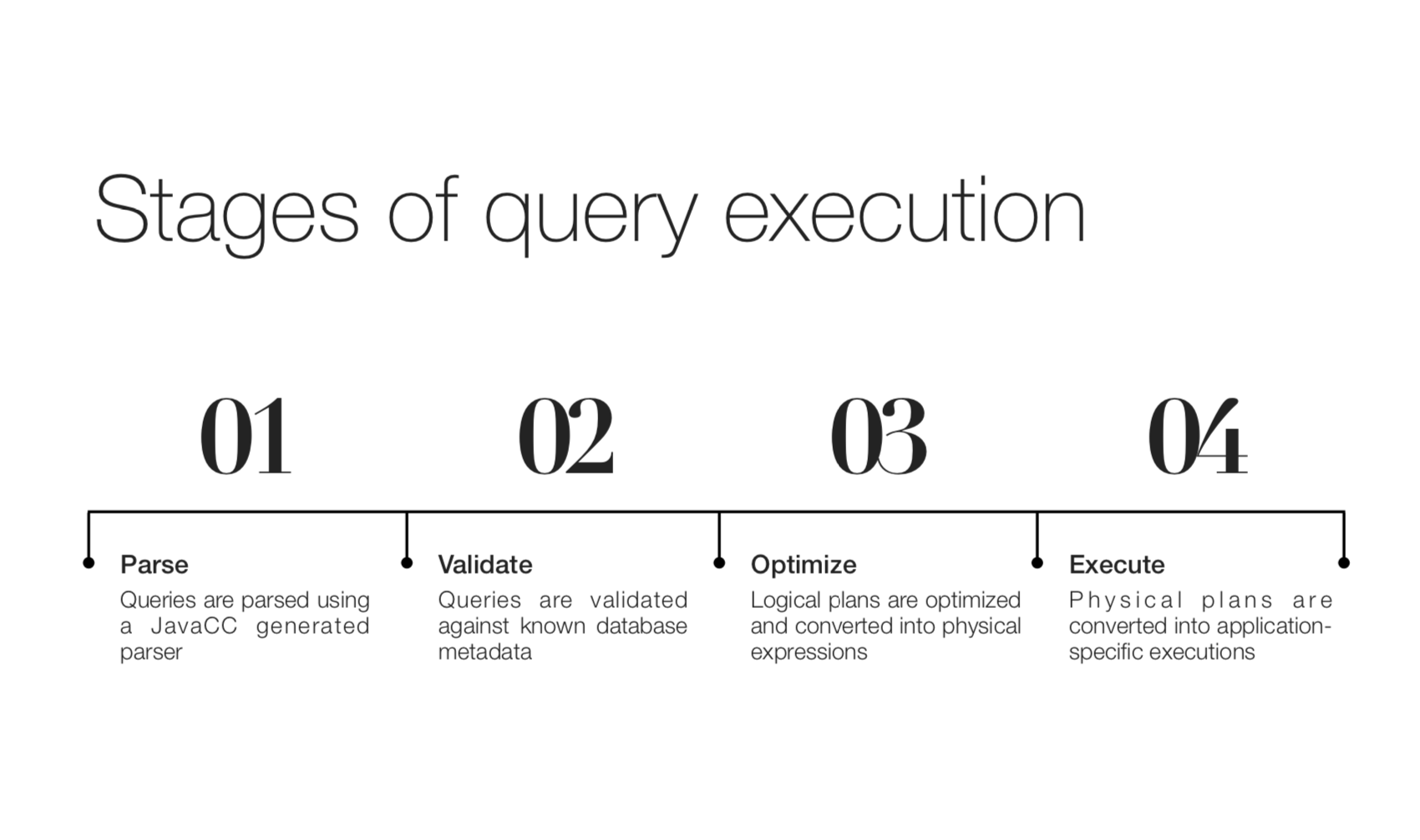 Stages of query execution

01

Parse

Queries are parsed using a JavaCC generated parser

02

Validate

Queries are validated against known database metadata

03

Optimize

Logical plans are optimized and converted into physical expressions

04

Execute

Physical plans are converted into application-specific executions